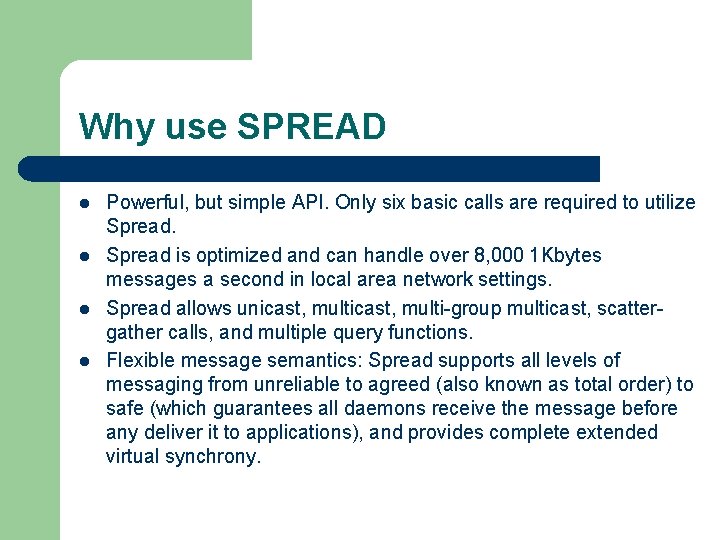 Why use SPREAD

- Powerful, but simple API. Only six basic calls are required to utilize Spread.
- Spread is optimized and can handle over 8,000 1Kbytes messages a second in local area network settings.
- Spread allows unicast, multicast, multi-group multicast, scatter-gather calls, and multiple query functions.
- Flexible message semantics: Spread supports all levels of messaging from unreliable to agreed (also known as total order) to safe (which guarantees all daemons receive the message before any deliver it to applications), and provides complete extended virtual synchrony.